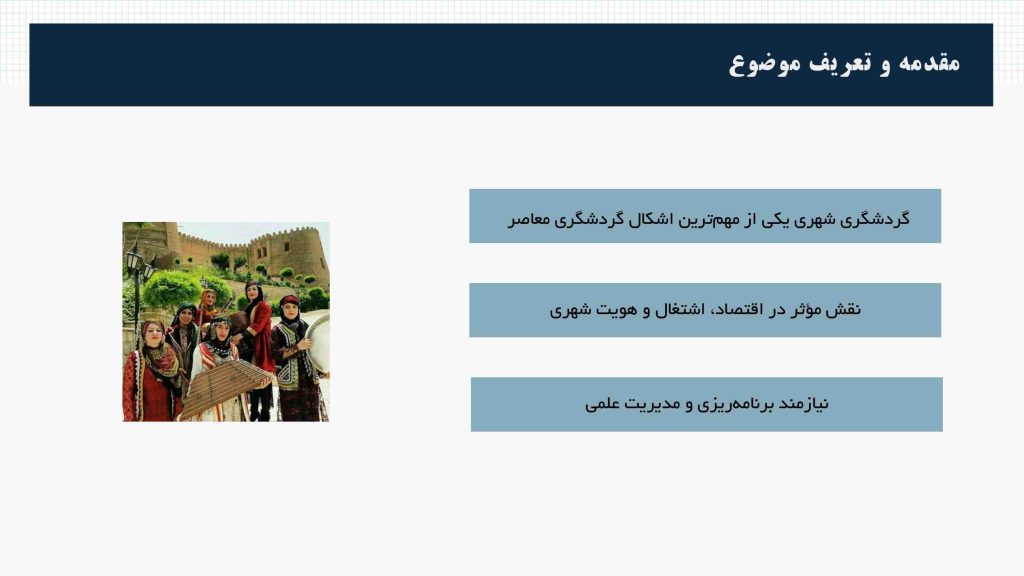 مقدمه و تعریف موضوع

گردشگری شهری یکی از مهم‌ترین اشکال گردشگری معاصر

نقش مؤثر در اقتصاد، اشتغال و هویت شهری

نیازمند برنامه‌ریزی و مدیریت علمی